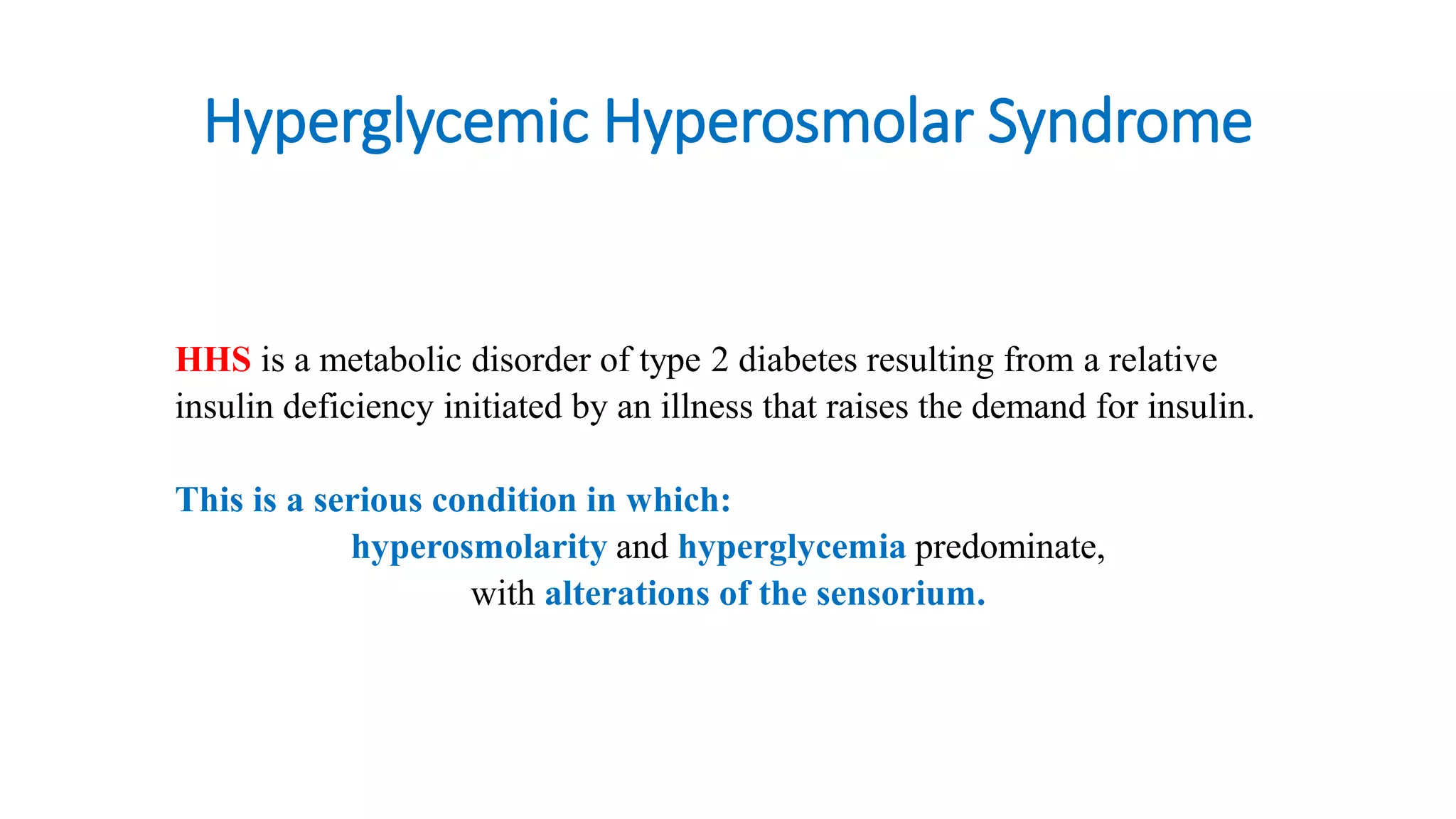 Hyperglycemic Hyperosmolar Syndrome

HHS is a metabolic disorder of type 2 diabetes resulting from a relative insulin deficiency initiated by an illness that raises the demand for insulin.

This is a serious condition in which:
hyperosmolarity and hyperglycemia predominate,
with alterations of the sensorium.